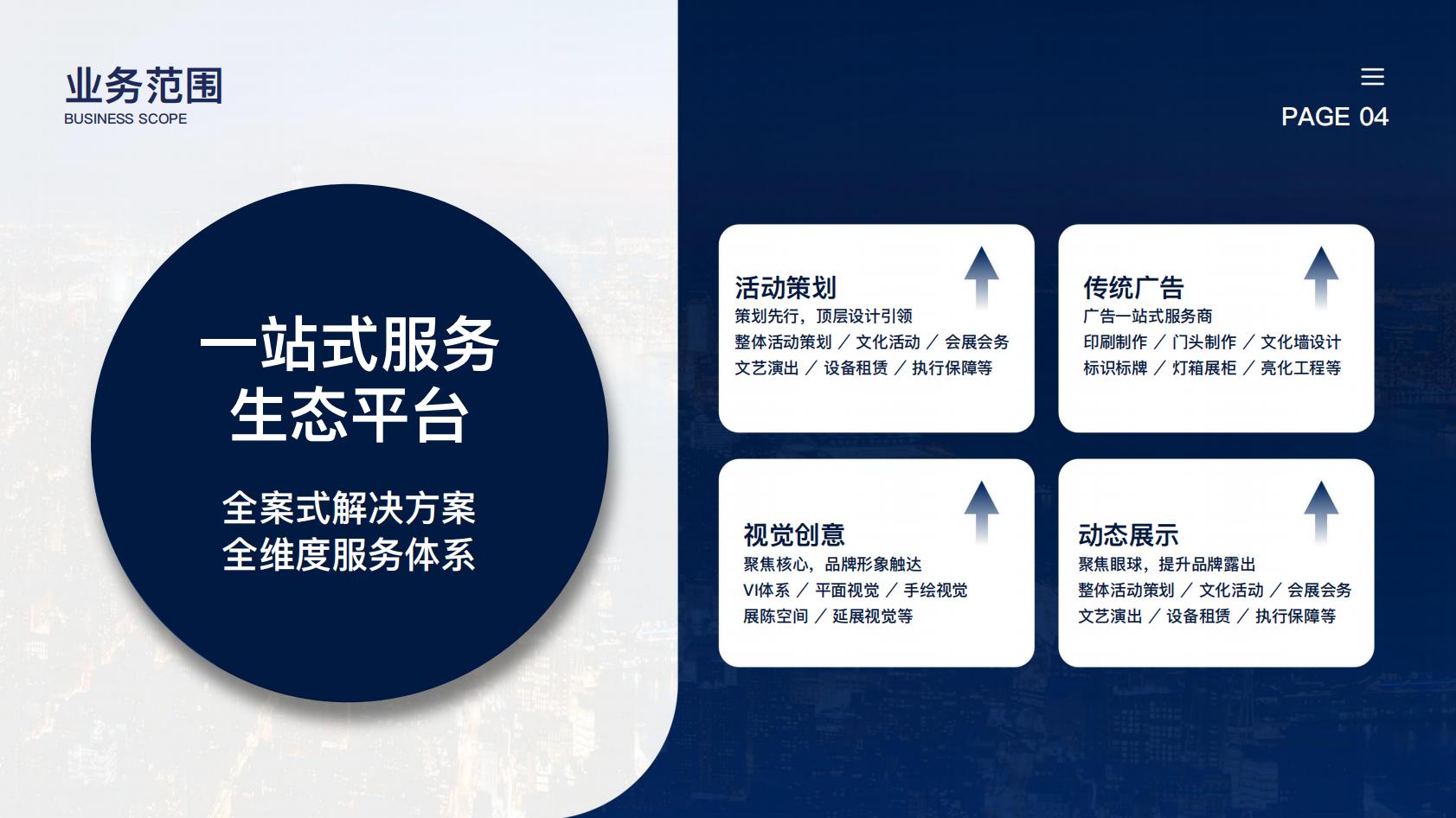 业务范围
BUSINESS SCOPE

PAGE 04

一站式服务
生态平台

全案式解决方案
全维度服务体系

活动策划
策划先行，顶层设计引领
整体活动策划 / 文化活动 / 会展会务
文艺演出 / 设备租赁 / 执行保障等

传统广告
广告一站式服务商
印刷制作 / 门头制作 / 文化墙设计
标识标牌 / 灯箱展柜 / 亮化工程等

视觉创意
聚焦核心，品牌形象触达
VI体系 / 平面视觉 / 手绘视觉
展陈空间 / 延展视觉等

动态展示
聚焦眼球，提升品牌露出
整体活动策划 / 文化活动 / 会展会务
文艺演出 / 设备租赁 / 执行保障等